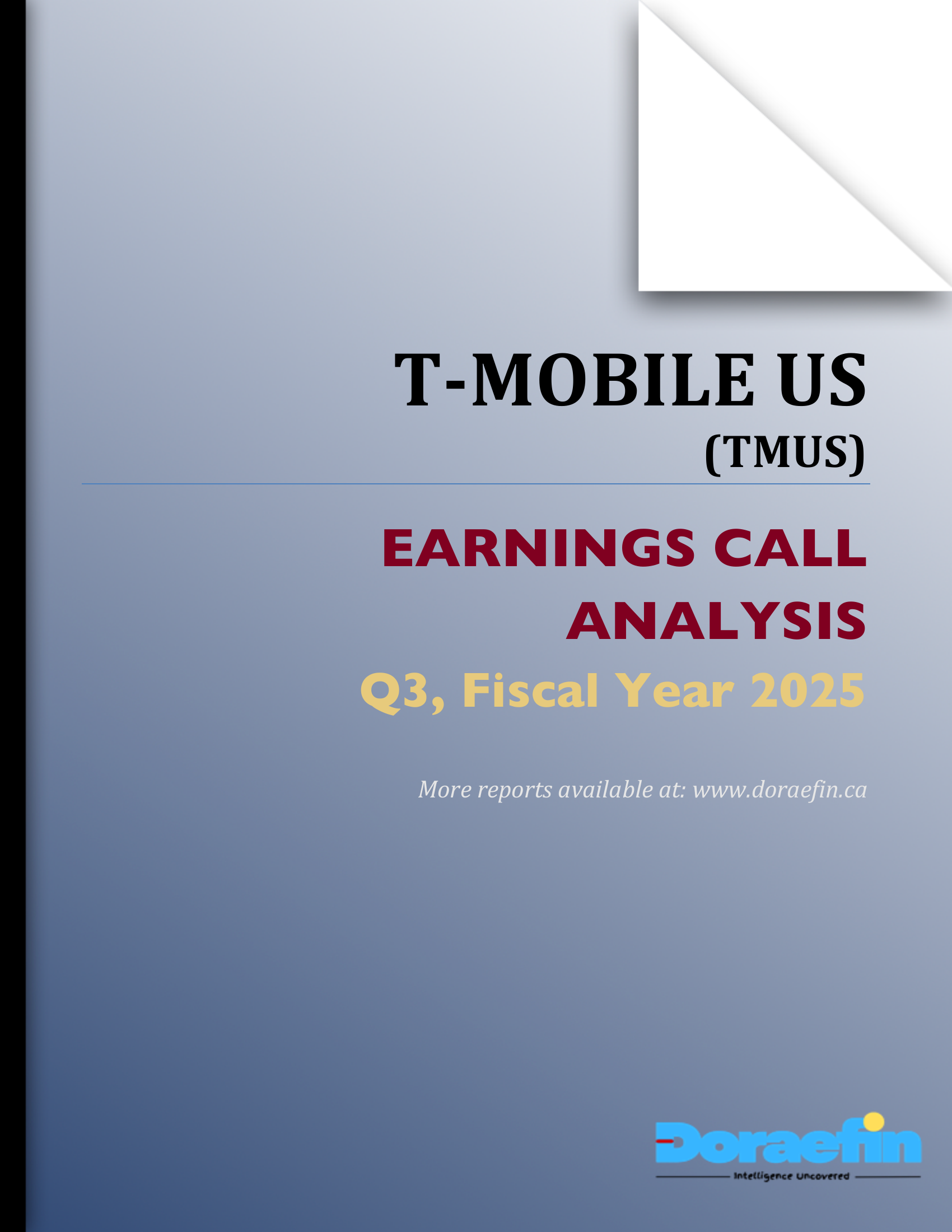 T-MOBILE US
(TMUS)

EARNINGS CALL ANALYSIS
Q3, Fiscal Year 2025

More reports available at: www.doraefin.ca

Doraefin
Intelligence Uncovered